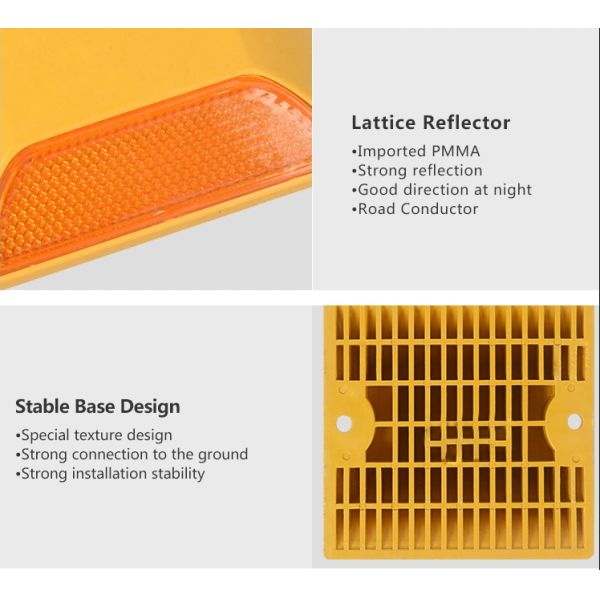 Lattice Reflector

•Imported PMMA
•Strong reflection
•Good direction at night
•Road Conductor

Stable Base Design

•Special texture design
•Strong connection to the ground
•Strong installation stability